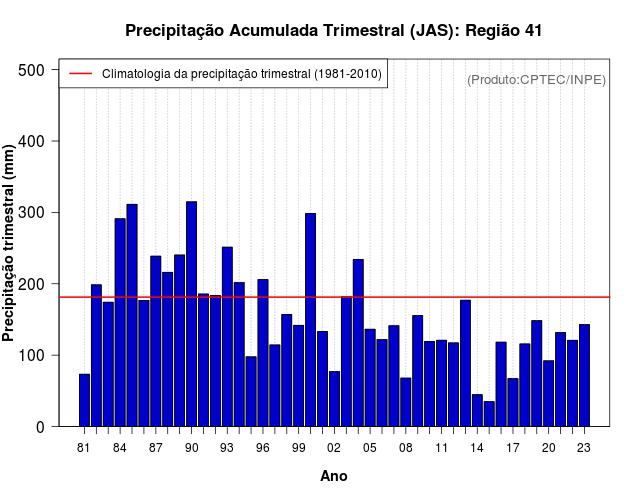 Precipitação Acumulada Trimestral (JAS): Região 41

Climatologia da precipitação trimestral (1981-2010)

(Produto:CPTEC/INPE)

Precipitação trimestral (mm)

500
400
300
200
100
0

81 84 87 90 93 96 99 02 05 08 11 14 17 20 23

Ano